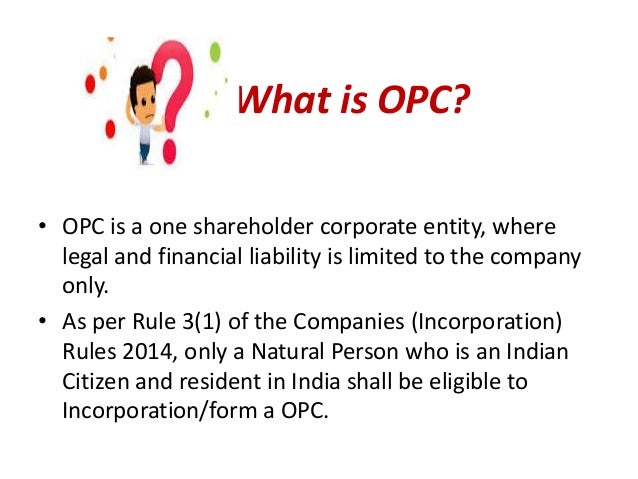 What is OPC?

• OPC is a one shareholder corporate entity, where legal and financial liability is limited to the company only.

• As per Rule 3(1) of the Companies (Incorporation) Rules 2014, only a Natural Person who is an Indian Citizen and resident in India shall be eligible to Incorporation/form a OPC.